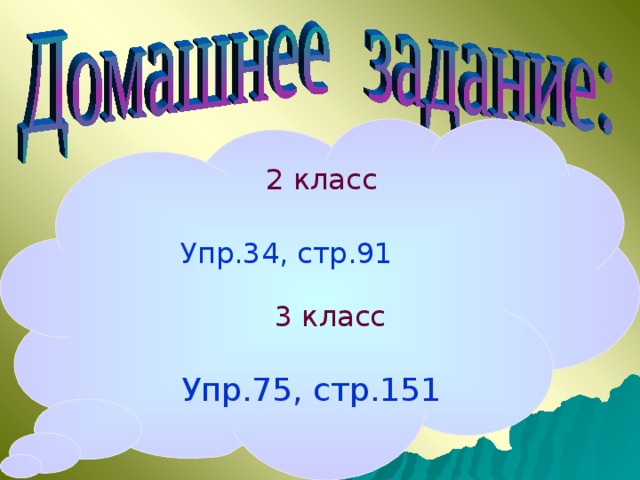 Домашнее задание:

2 класс

Упр.34, стр.91

3 класс

Упр.75, стр.151